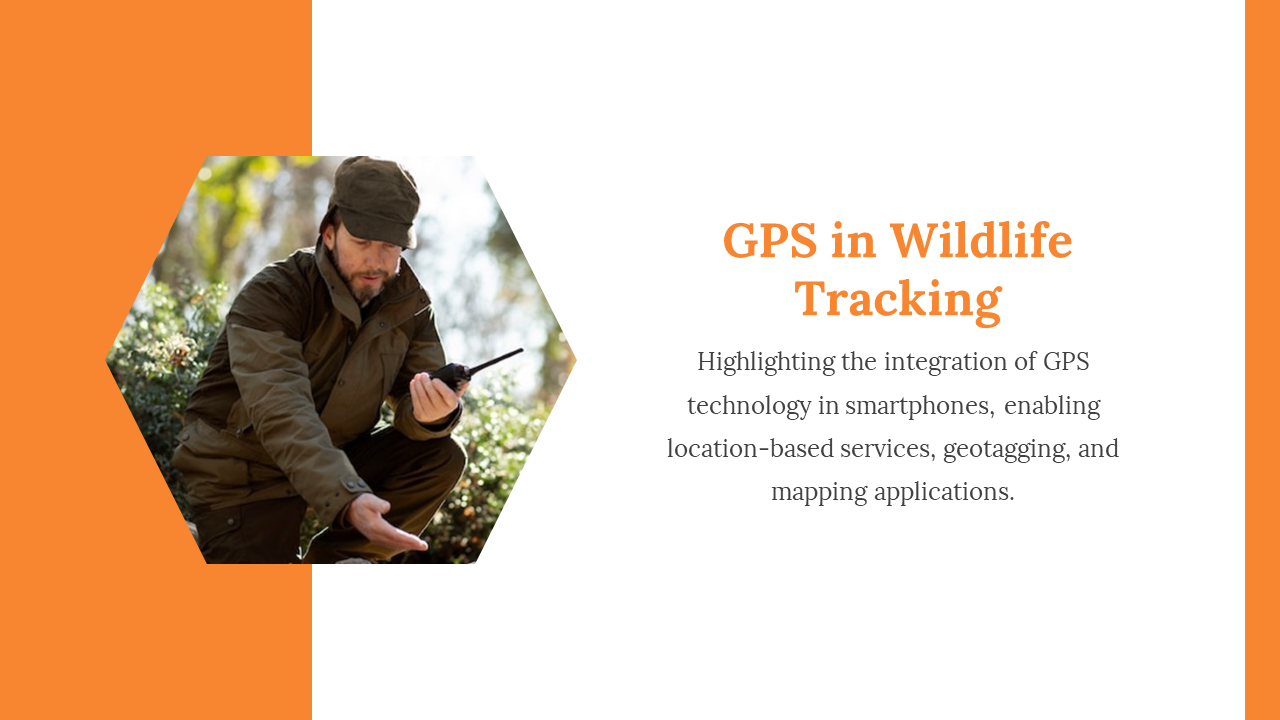 GPS in Wildlife Tracking

Highlighting the integration of GPS technology in smartphones, enabling location-based services, geotagging, and mapping applications.